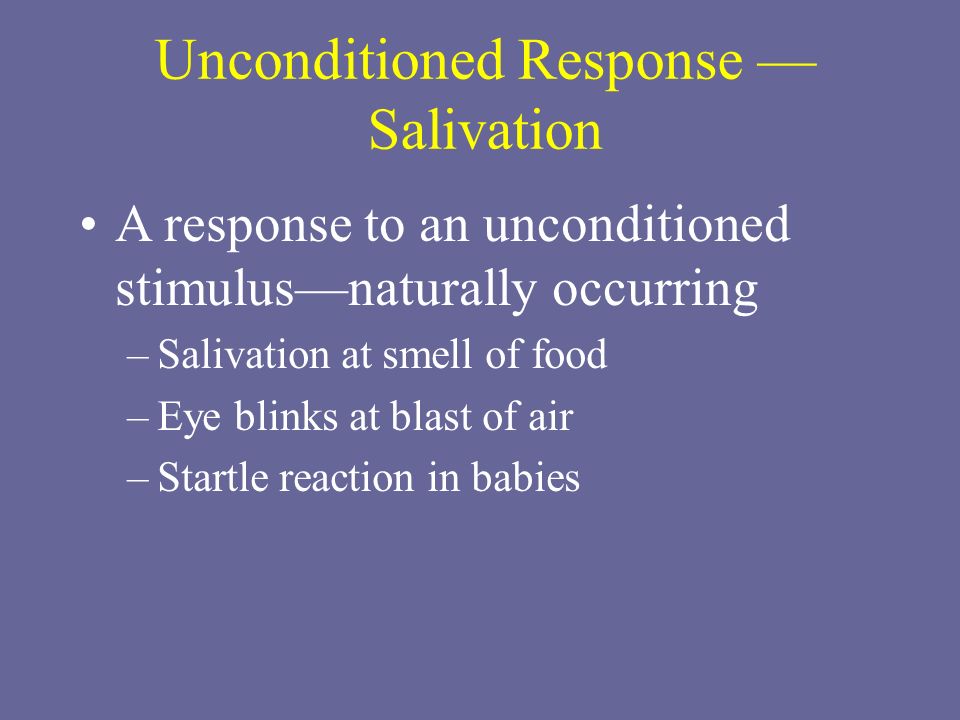 Unconditioned Response — Salivation

• A response to an unconditioned stimulus—naturally occurring
– Salivation at smell of food
– Eye blinks at blast of air
– Startle reaction in babies